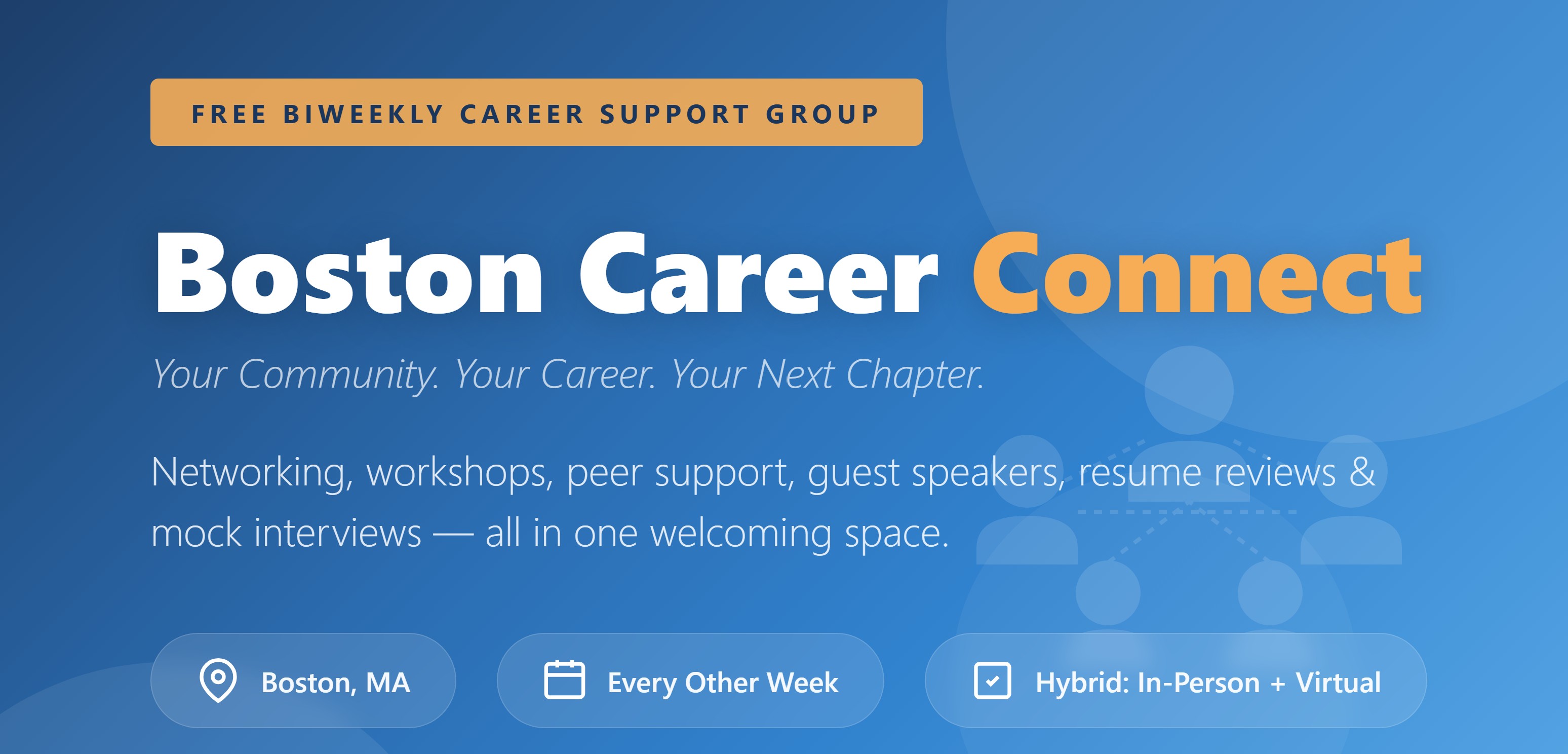 FREE BIWEEKLY CAREER SUPPORT GROUP

Boston Career Connect

Your Community. Your Career. Your Next Chapter.

Networking, workshops, peer support, guest speakers, resume reviews & mock interviews — all in one welcoming space.

Boston, MA

Every Other Week

Hybrid: In-Person + Virtual